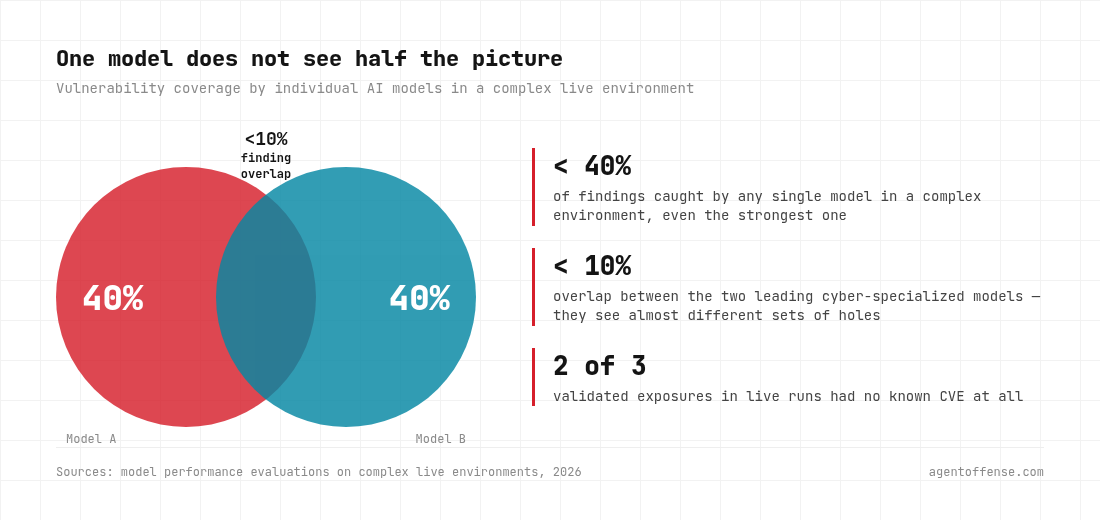 One model does not see half the picture

Vulnerability coverage by individual AI models in a complex live environment

<10%
finding
overlap

40%

40%

Model A

Model B

< 40%

of findings caught by any single model in a complex environment, even the strongest one

< 10%

overlap between the two leading cyber-specialized models — they see almost different sets of holes

2 of 3

validated exposures in live runs had no known CVE at all

Sources: model performance evaluations on complex live environments, 2026

agentoffense.com